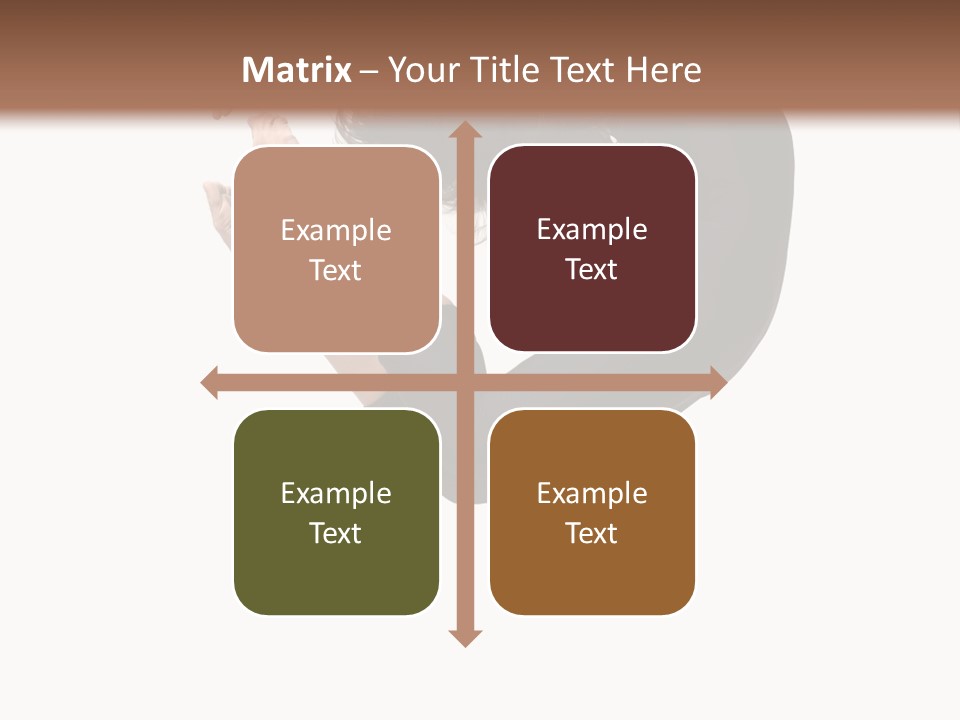 Matrix – Your Title Text Here

Example Text

Example Text

Example Text

Example Text